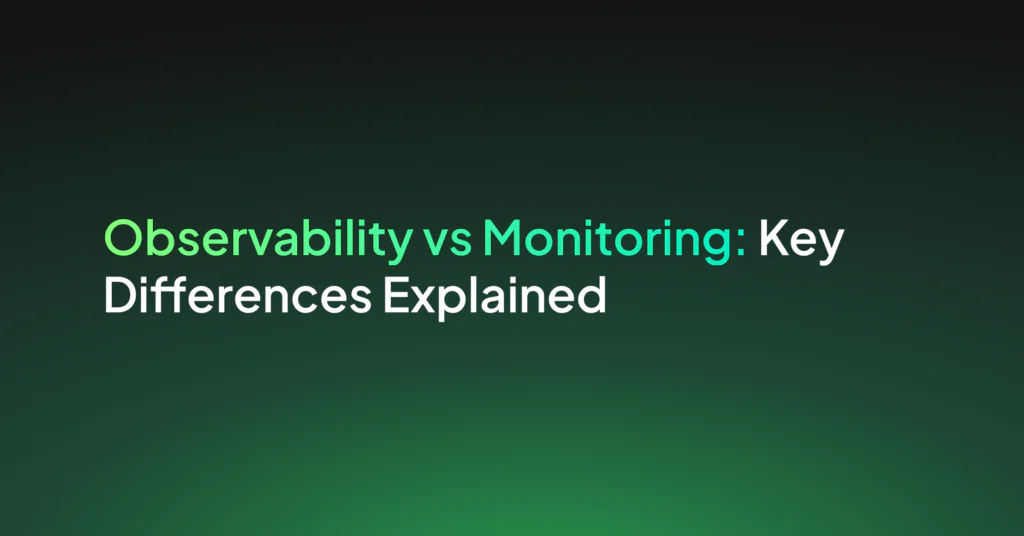 Observability vs Monitoring: Key Differences Explained